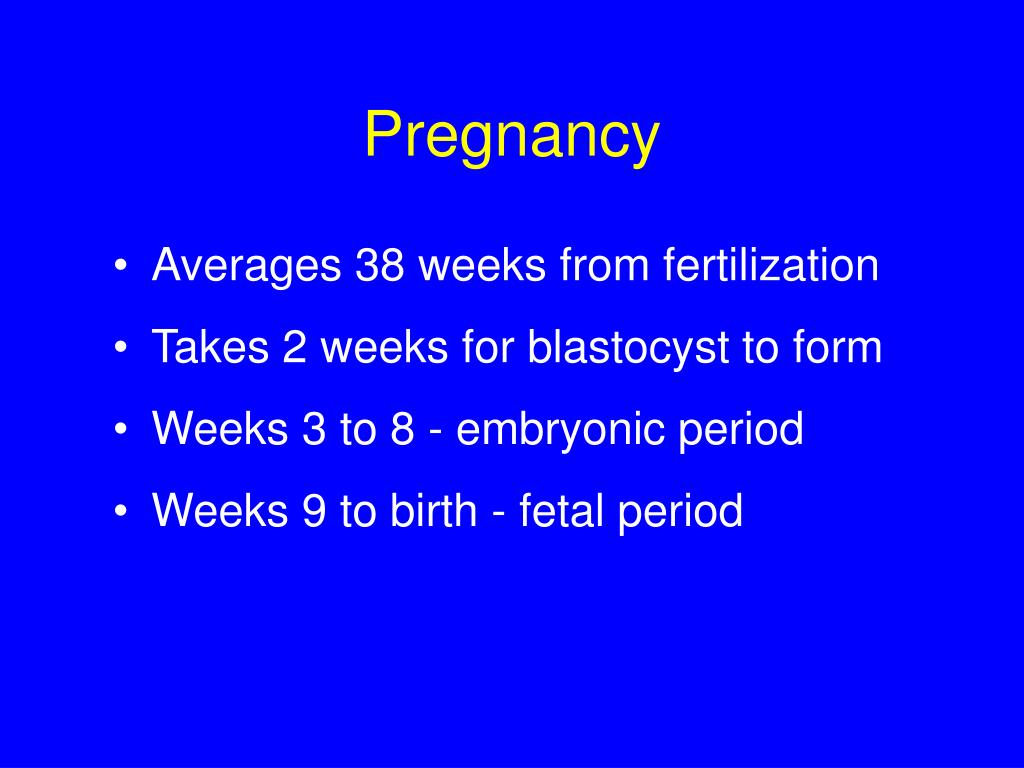 Pregnancy

• Averages 38 weeks from fertilization
• Takes 2 weeks for blastocyst to form
• Weeks 3 to 8 - embryonic period
• Weeks 9 to birth - fetal period